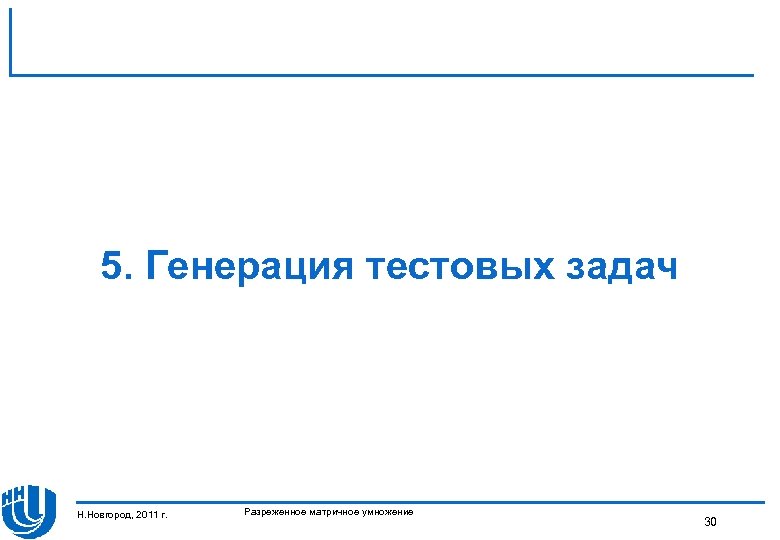 5. Генерация тестовых задач

Н.Новгород, 2011 г.

Разреженное матричное умножение

30